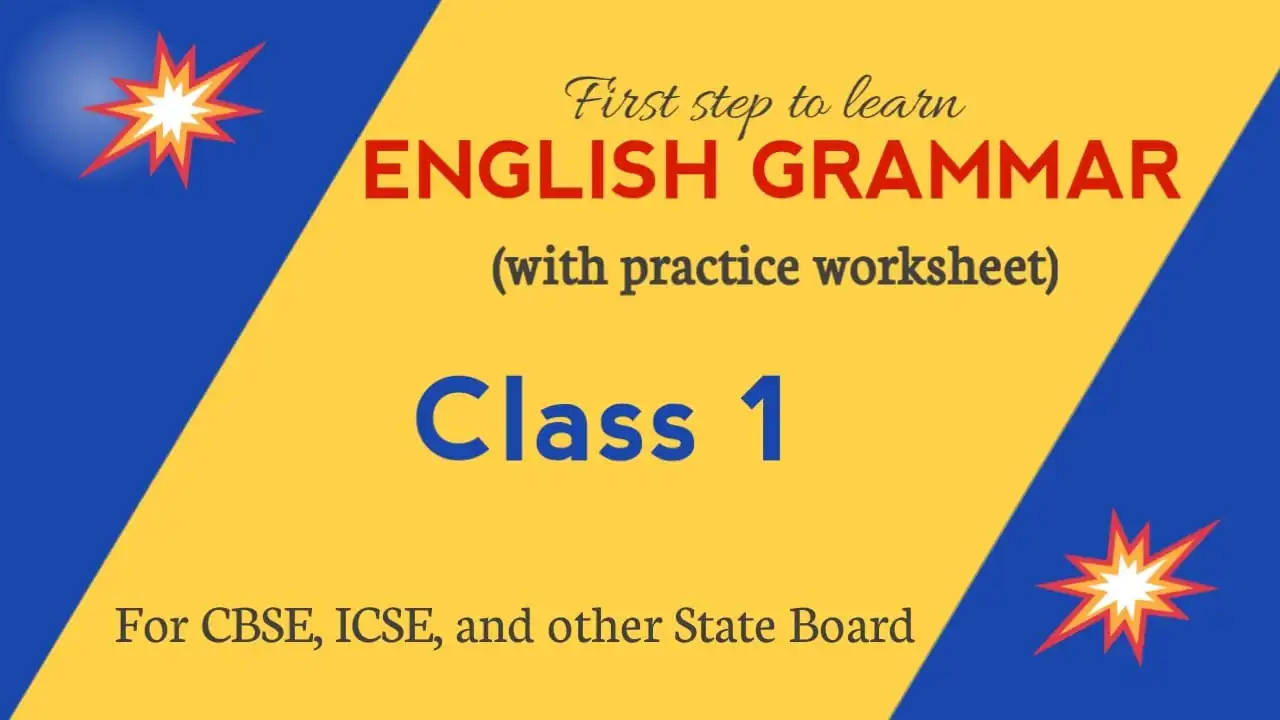 First step to learn
ENGLISH GRAMMAR
(with practice worksheet)

Class 1

For CBSE, ICSE, and other State Board